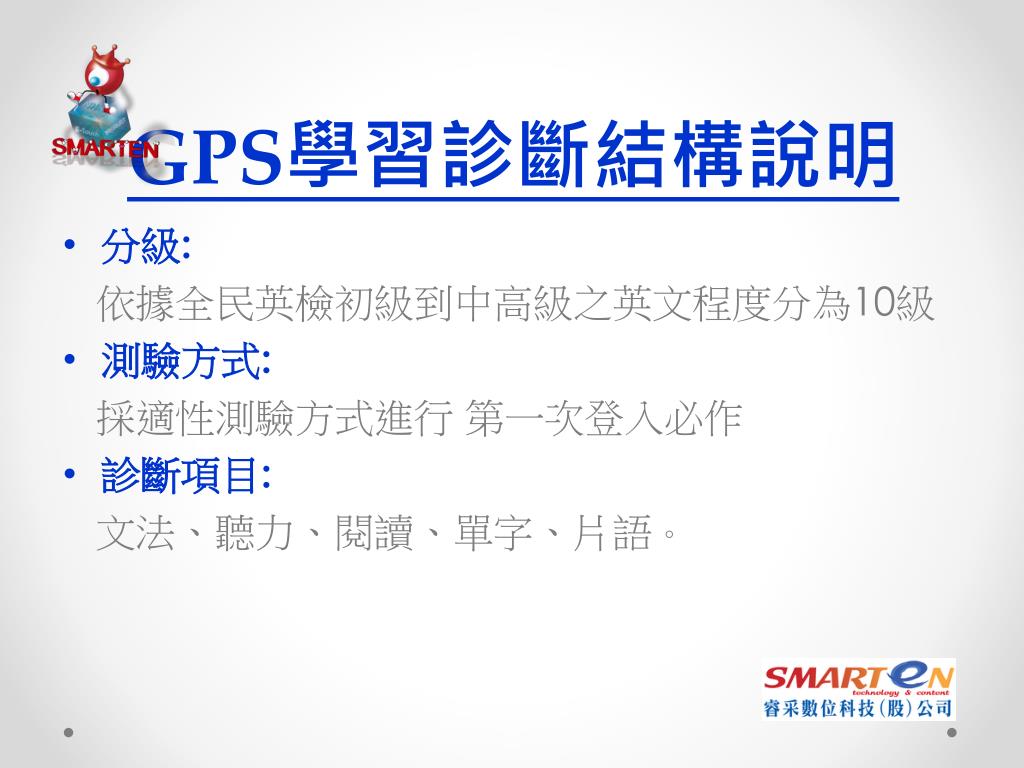 SMARTEN

GPS學習診斷結構說明

• 分級:
依據全民英檢初級到中高級之英文程度分為10級

• 測驗方式:
採適性測驗方式進行 第一次登入必作

• 診斷項目:
文法、聽力、閱讀、單字、片語。

SMARTEN
technology & content
睿采數位科技(股)公司